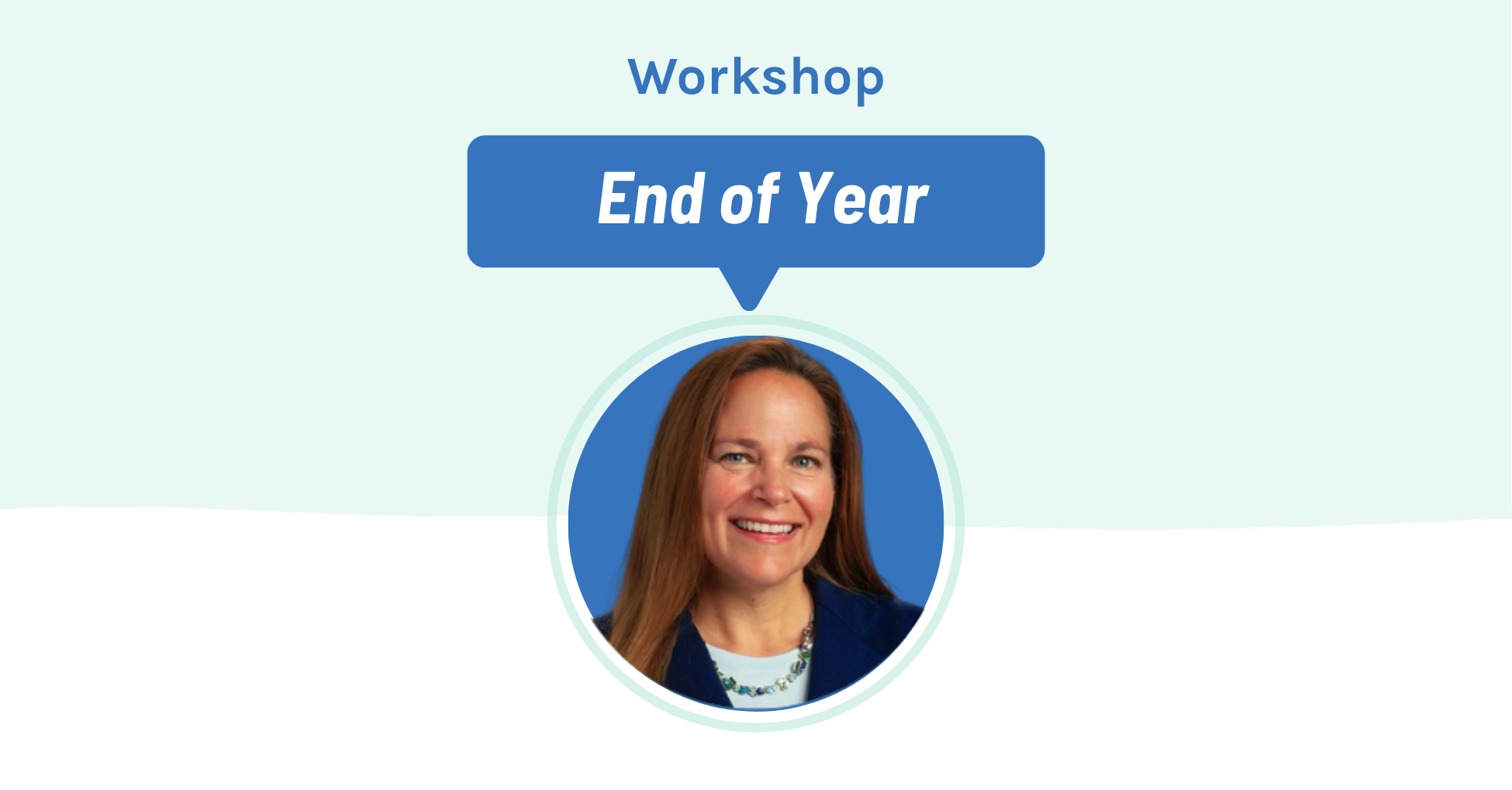 Workshop

End of Year